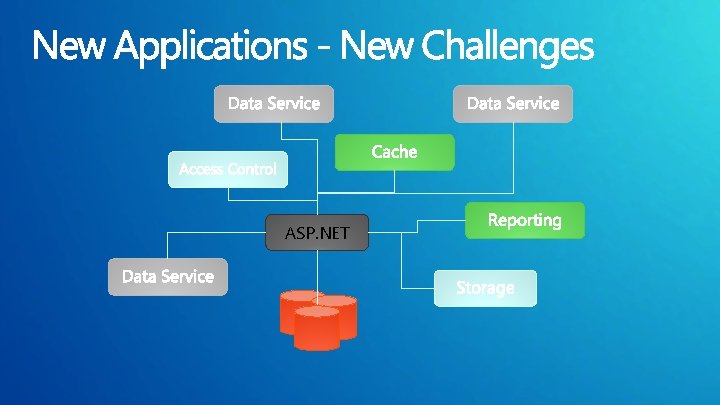 New Applications - New Challenges

Data Service

Data Service

Cache

Access Control

ASP.NET

Reporting

Data Service

Storage